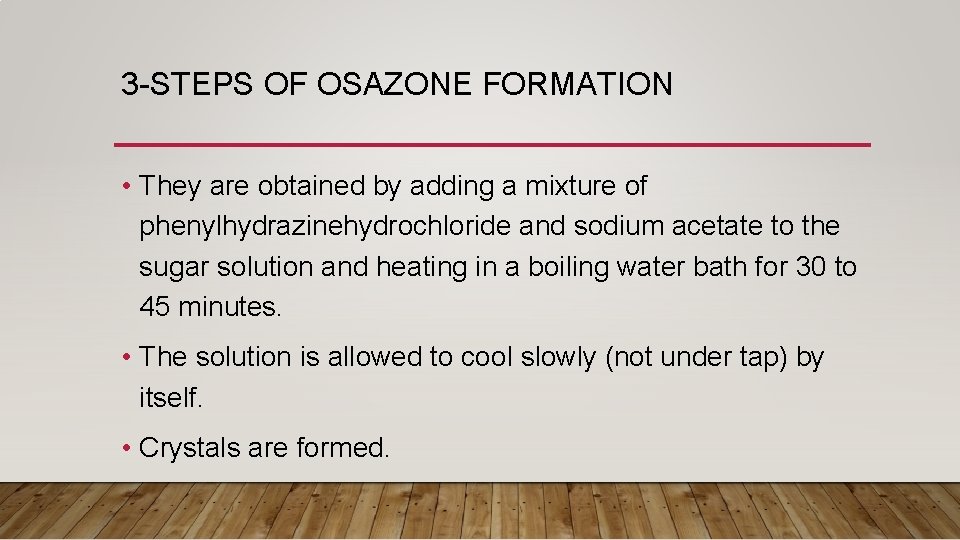 3-STEPS OF OSAZONE FORMATION

• They are obtained by adding a mixture of phenylhydrazinehydrochloride and sodium acetate to the sugar solution and heating in a boiling water bath for 30 to 45 minutes.

• The solution is allowed to cool slowly (not under tap) by itself.

• Crystals are formed.